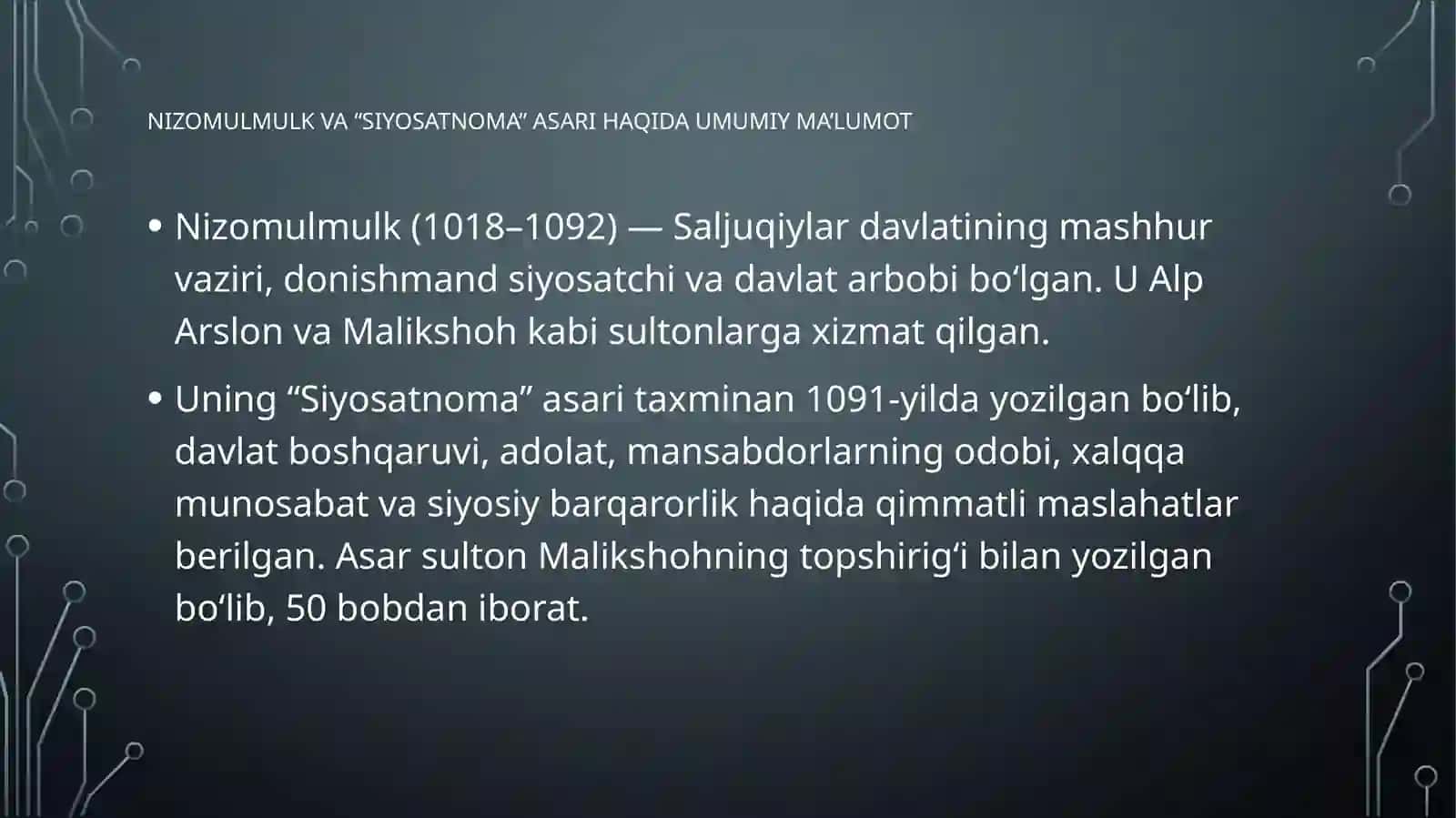 NIZOMULMULK VA “SIYOSATNOMA” ASARI HAQIDA UMUMIY MA’LUMOT

• Nizomulmulk (1018–1092) — Saljuqiylar davlatining mashhur vaziri, donishmand siyosatchi va davlat arbobi bo‘lgan. U Alp Arslon va Malikshoh kabi sultonlarga xizmat qilgan.

• Uning “Siyosatnoma” asari taxminan 1091-yilda yozilgan bo‘lib, davlat boshqaruvi, adolat, mansabdorlarning odobi, xalqqa munosabat va siyosiy barqarorlik haqida qimmatli maslahatlar berilgan. Asar sulton Malikshohning topshirig‘i bilan yozilgan bo‘lib, 50 bobdan iborat.